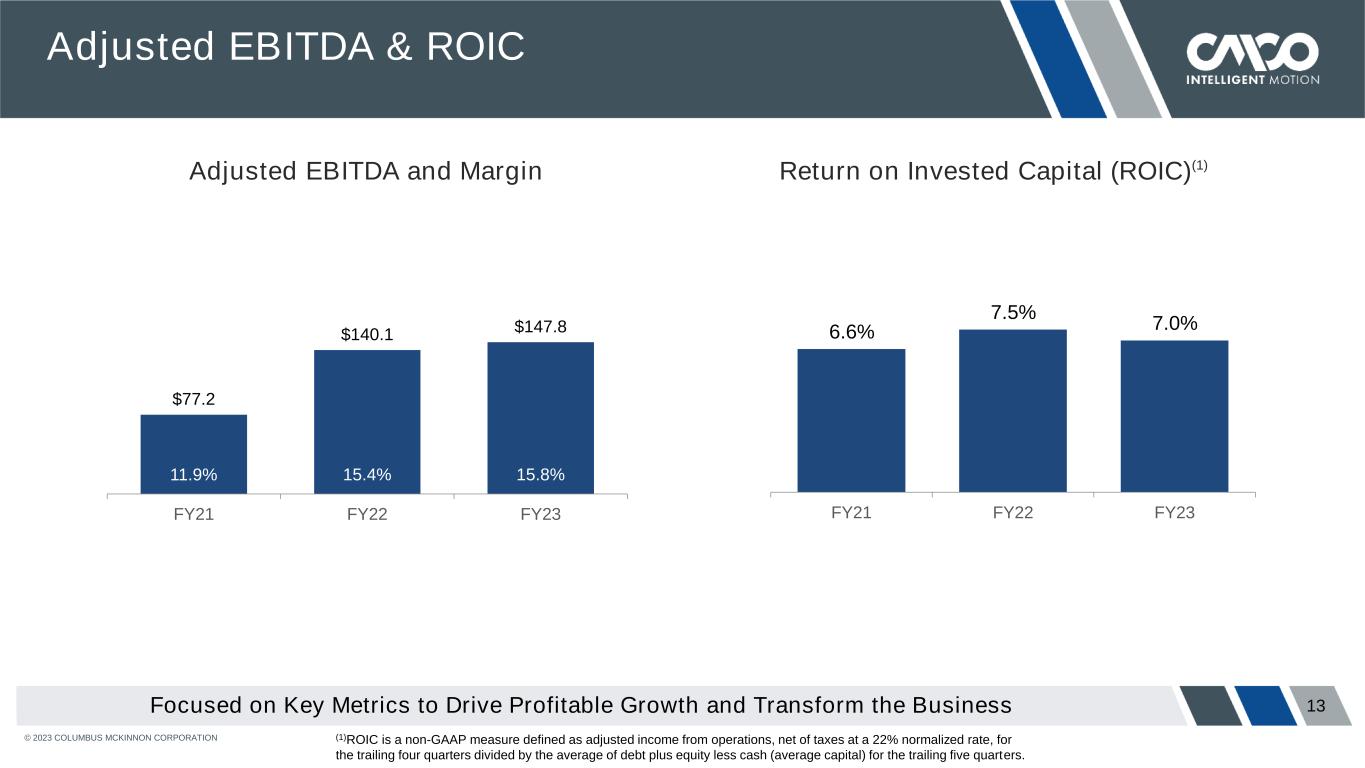 Adjusted EBITDA & ROIC

CMCO INTELLIGENT MOTION

Adjusted EBITDA and Margin

$77.2
$140.1
$147.8
11.9%
15.4%
15.8%
FY21
FY22
FY23

Return on Invested Capital (ROIC)$^{(1)}$

6.6%
7.5%
7.0%
FY21
FY22
FY23

Focused on Key Metrics to Drive Profitable Growth and Transform the Business

13

© 2023 COLUMBUS MCKINNON CORPORATION

$^{(1)}$ROIC is a non-GAAP measure defined as adjusted income from operations, net of taxes at a 22% normalized rate, for the trailing four quarters divided by the average of debt plus equity less cash (average capital) for the trailing five quarters.